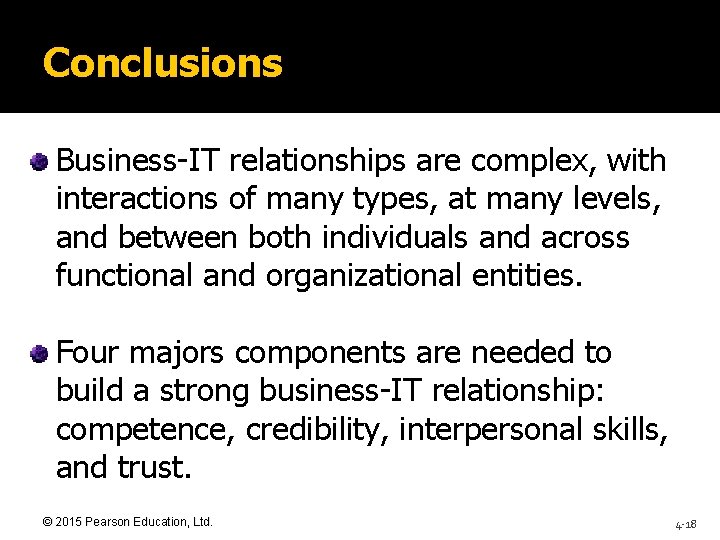 Conclusions

Business-IT relationships are complex, with interactions of many types, at many levels, and between both individuals and across functional and organizational entities.

Four majors components are needed to build a strong business-IT relationship: competence, credibility, interpersonal skills, and trust.

© 2015 Pearson Education, Ltd.

4-18